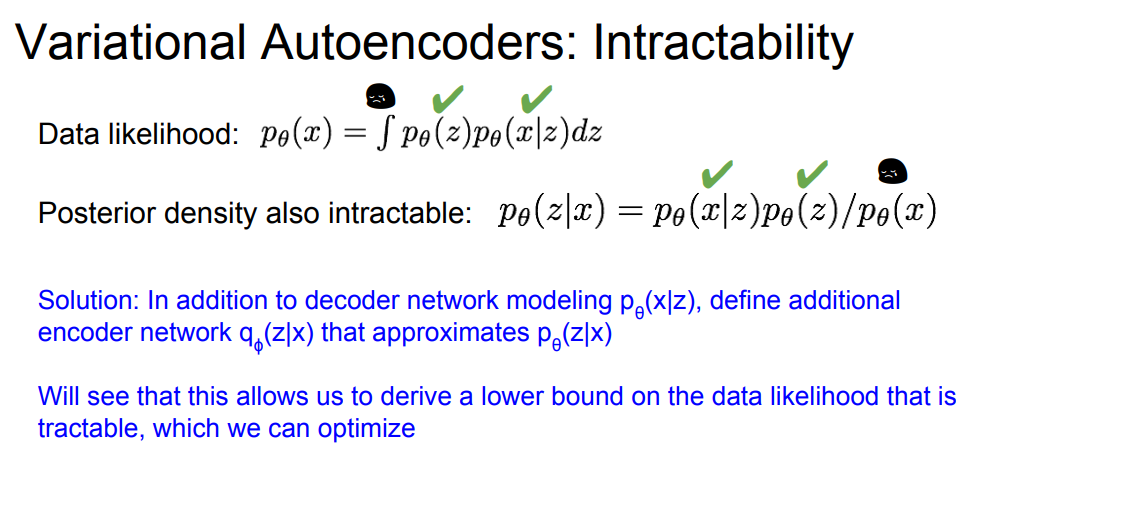 Variational Autoencoders: Intractability

Data likelihood: $p_\theta(x) = \int p_\theta(z)p_\theta(x|z)dz$

Posterior density also intractable: $p_\theta(z|x) = p_\theta(x|z)p_\theta(z)/p_\theta(x)$

Solution: In addition to decoder network modeling $p_\theta(x|z)$, define additional encoder network $q_\phi(z|x)$ that approximates $p_\theta(z|x)$

Will see that this allows us to derive a lower bound on the data likelihood that is tractable, which we can optimize